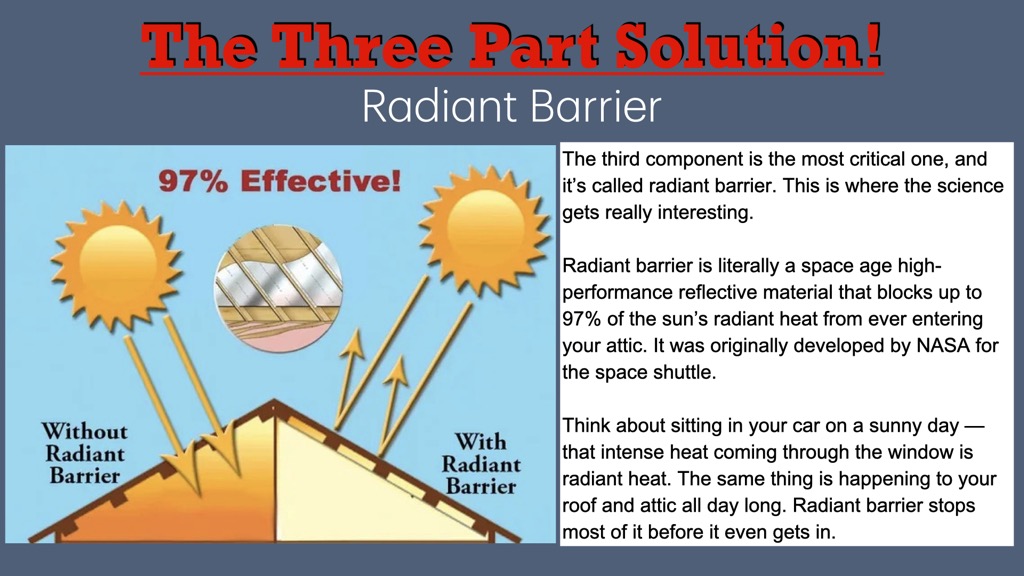 The Three Part Solution!
Radiant Barrier

97% Effective!

Without Radiant Barrier

With Radiant Barrier

The third component is the most critical one, and it's called radiant barrier. This is where the science gets really interesting.

Radiant barrier is literally a space age high-performance reflective material that blocks up to 97% of the sun's radiant heat from ever entering your attic. It was originally developed by NASA for the space shuttle.

Think about sitting in your car on a sunny day — that intense heat coming through the window is radiant heat. The same thing is happening to your roof and attic all day long. Radiant barrier stops most of it before it even gets in.